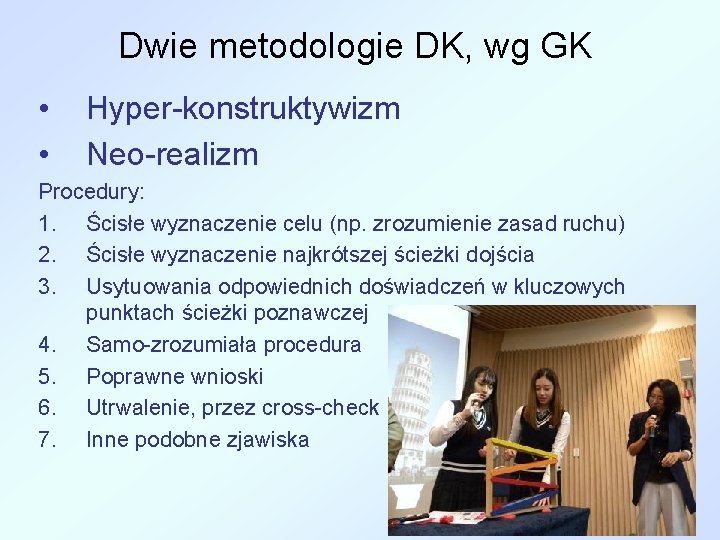 Dwie metodologie DK, wg GK

• Hyper-konstruktywizm
• Neo-realizm

Procedury:
1. Ścisłe wyznaczenie celu (np. zrozumienie zasad ruchu)
2. Ścisłe wyznaczenie najkrótszej ścieżki dojścia
3. Usytuowania odpowiednich doświadczeń w kluczowych punktach ścieżki poznawczej
4. Samo-zrozumiała procedura
5. Poprawne wnioski
6. Utrwalenie, przez cross-check
7. Inne podobne zjawiska